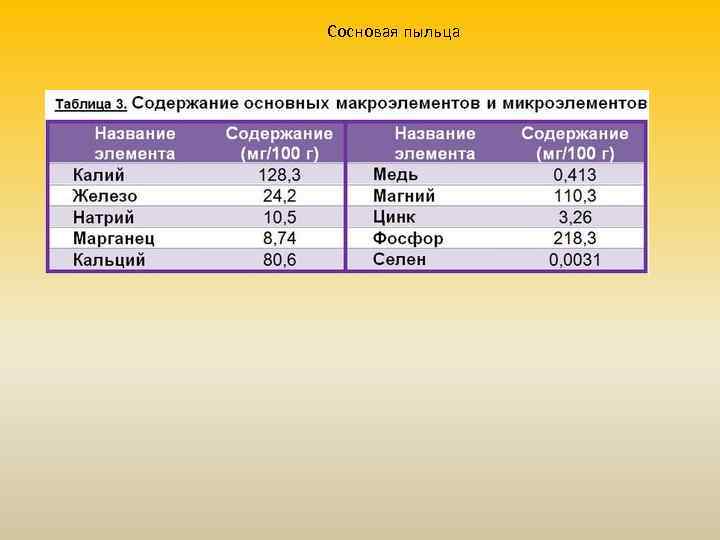 Сосновая пыльца

Таблица 3. Содержание основных макроэлементов и микроэлементов

| Название элемента | Содержание (мг/100 г) | Название элемента | Содержание (мг/100 г) |
|---|---|---|---|
| Калий | 128,3 | Медь | 0,413 |
| Железо | 24,2 | Магний | 110,3 |
| Натрий | 10,5 | Цинк | 3,26 |
| Марганец | 8,74 | Фосфор | 218,3 |
| Кальций | 80,6 | Селен | 0,0031 |